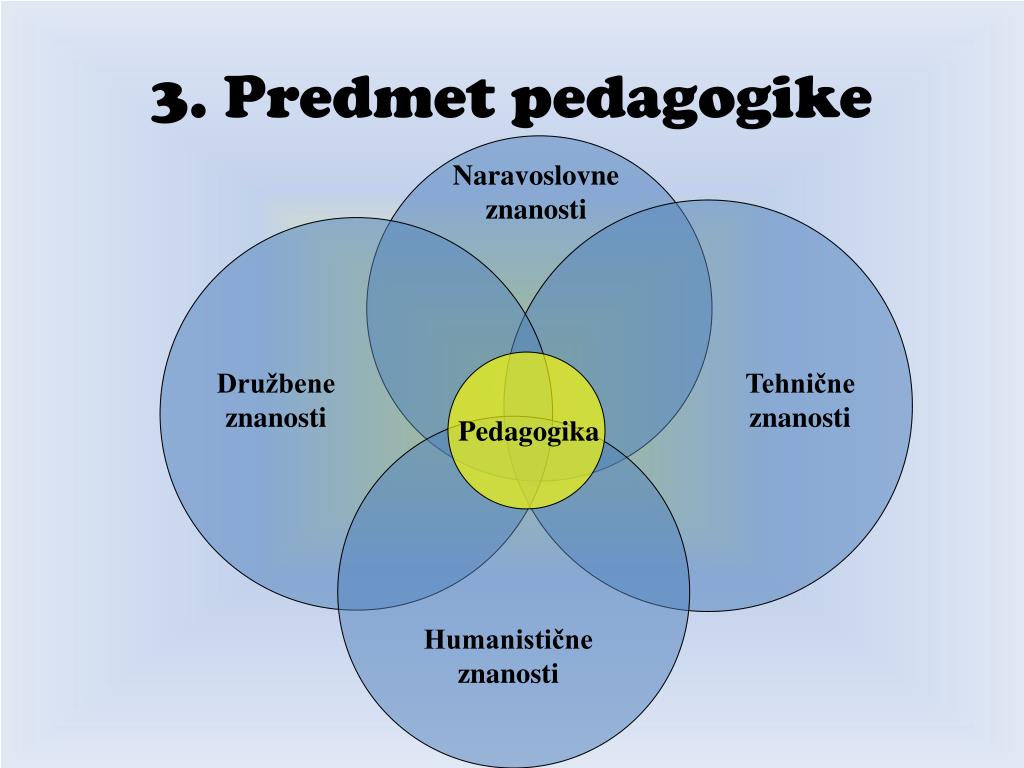 3. Predmet pedagogike

Naravoslovne znanosti

Družbene znanosti

Pedagogika

Tehnične znanosti

Humanistične znanosti